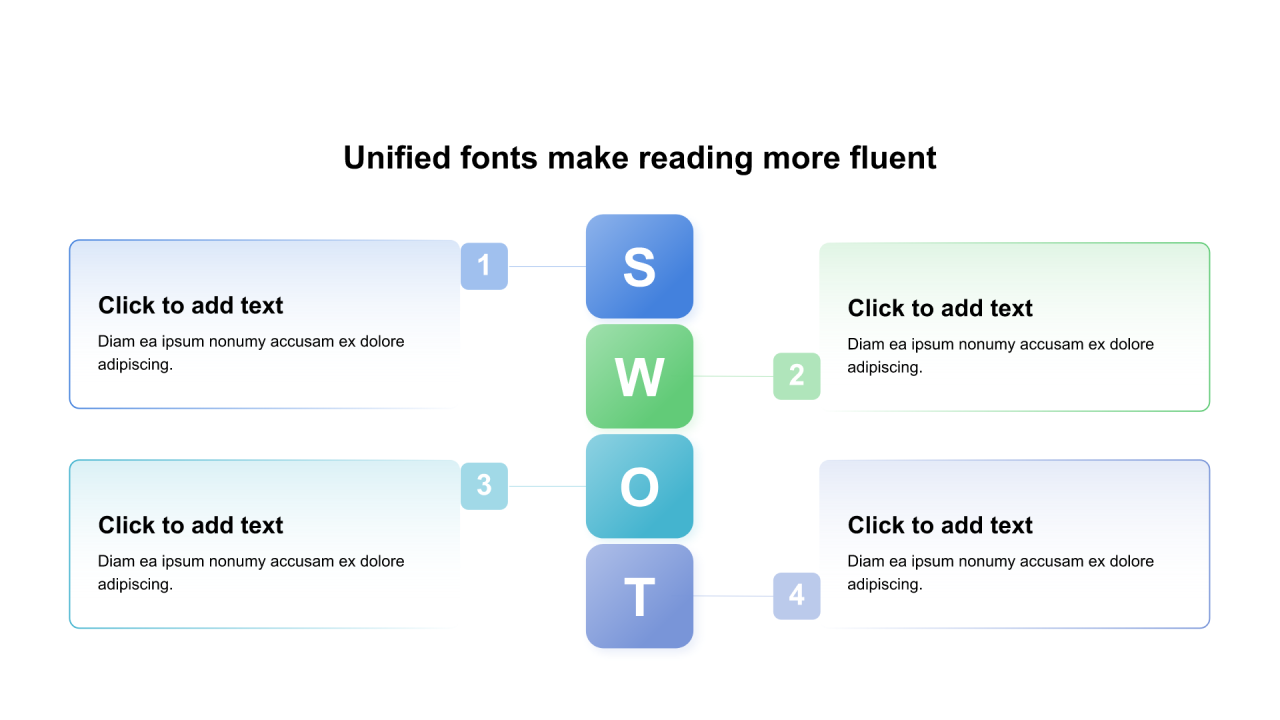 Unified fonts make reading more fluent

1

Click to add text

Diam ea ipsum nonumy accusam ex dolore adipiscing.

S

W

2

Click to add text

Diam ea ipsum nonumy accusam ex dolore adipiscing.

3

Click to add text

Diam ea ipsum nonumy accusam ex dolore adipiscing.

O

T

4

Click to add text

Diam ea ipsum nonumy accusam ex dolore adipiscing.